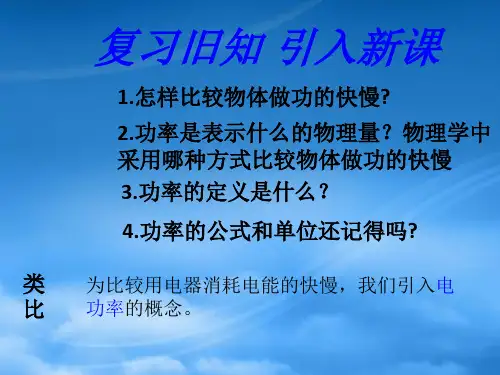 复习旧知 引入新课

1.怎样比较物体做功的快慢?

2.功率是表示什么的物理量？物理学中采用哪种方式比较物体做功的快慢

3.功率的定义是什么？

4.功率的公式和单位还记得吗?

类比

为比较用电器消耗电能的快慢，我们引入电功率的概念。